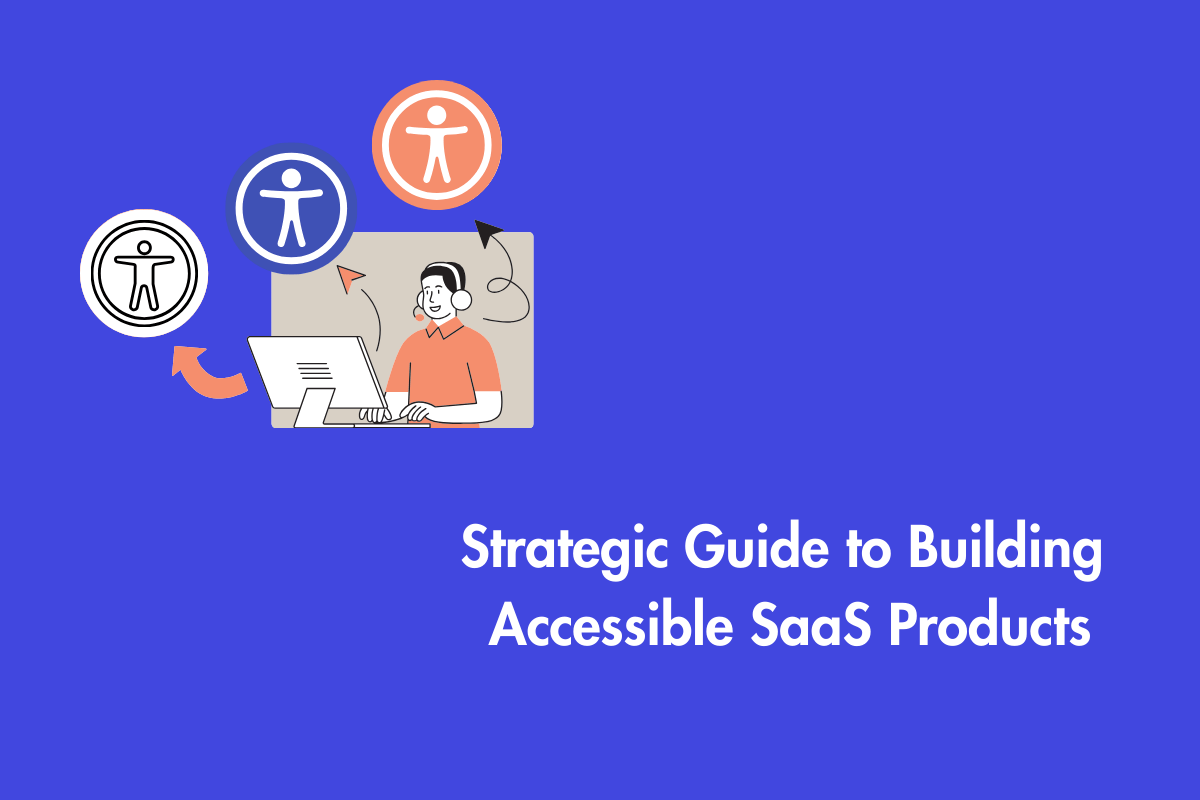 Strategic Guide to Building Accessible SaaS Products